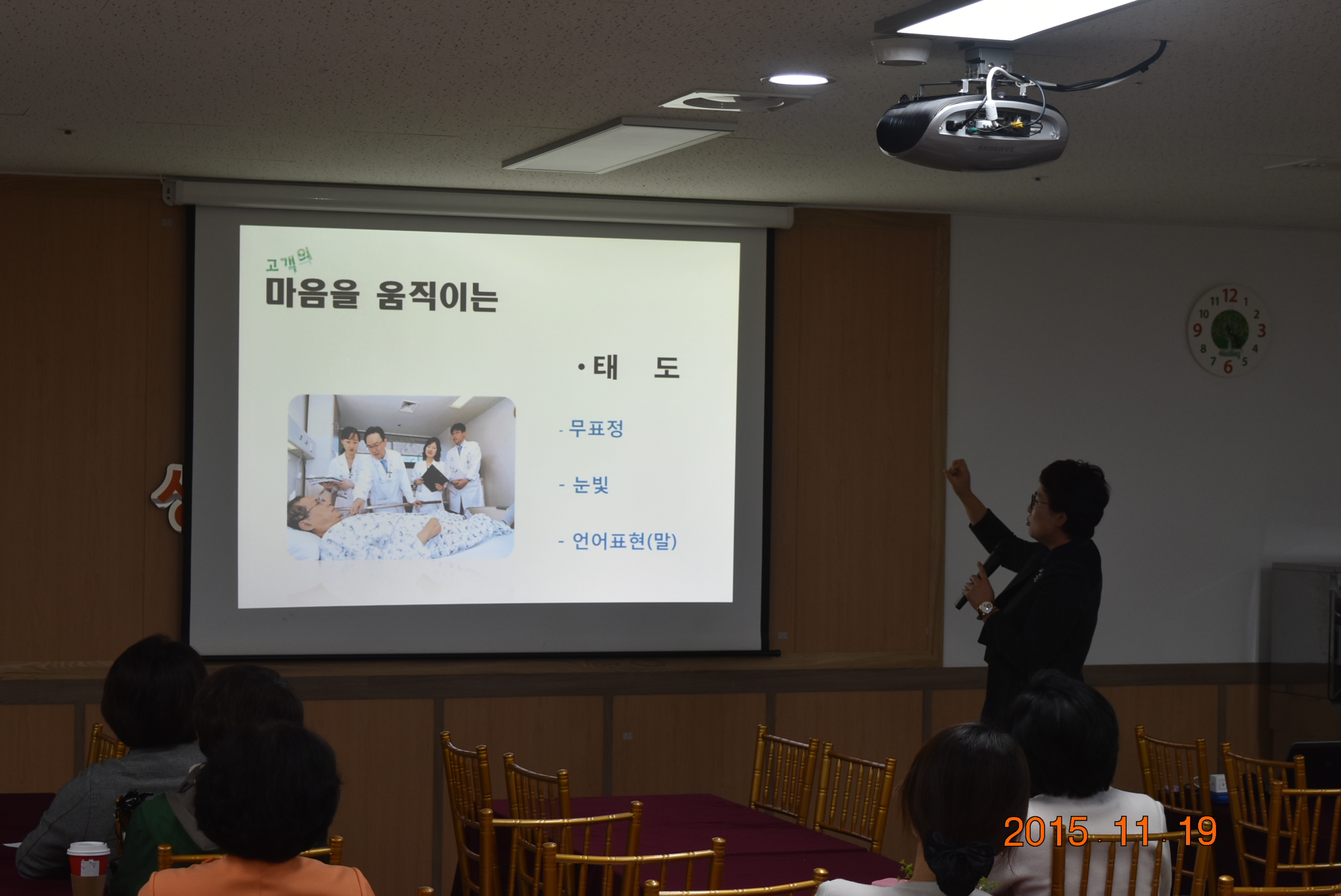 고객의
마음을 움직이는

• 태 도

- 무표정

- 눈빛

- 언어표현(말)

11 12 1
10 2
9 3
8 4
7 6 5

2015. 11. 19